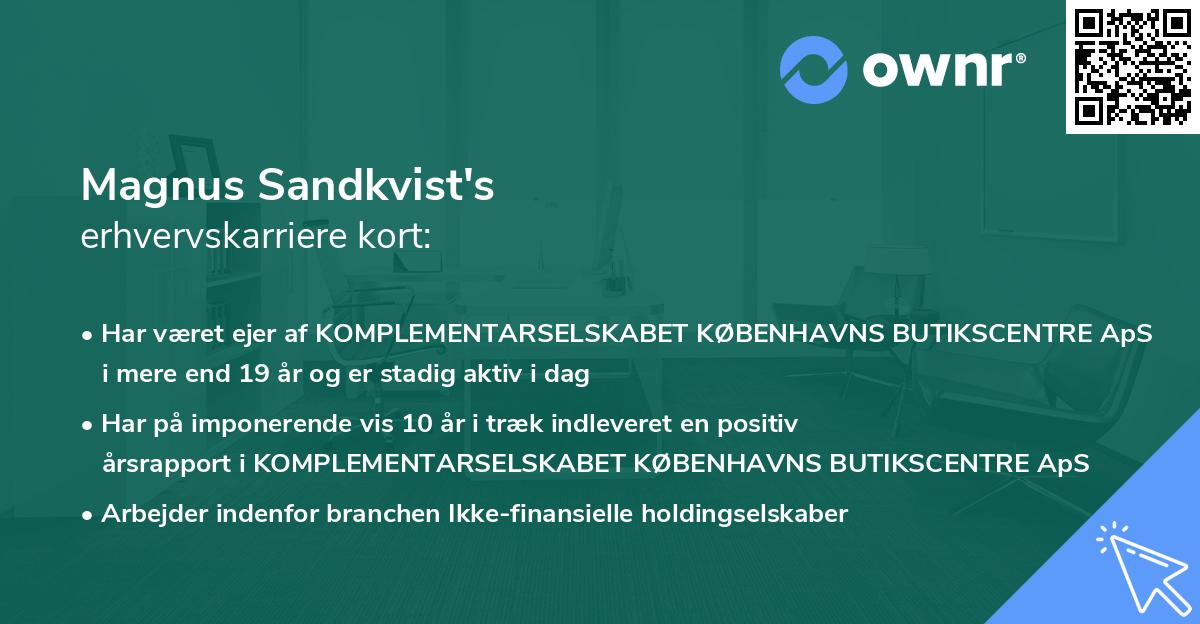 ownr®

Magnus Sandkvist's
erhvervskarriere kort:

• Har været ejer af KOMPLEMENTARSELSKABET KØBENHAVNS BUTIKSCENTRE ApS i mere end 19 år og er stadig aktiv i dag

• Har på imponerende vis 10 år i træk indleveret en positiv årsrapport i KOMPLEMENTARSELSKABET KØBENHAVNS BUTIKSCENTRE ApS

• Arbejder indenfor branchen Ikke-finansielle holdingselskaber